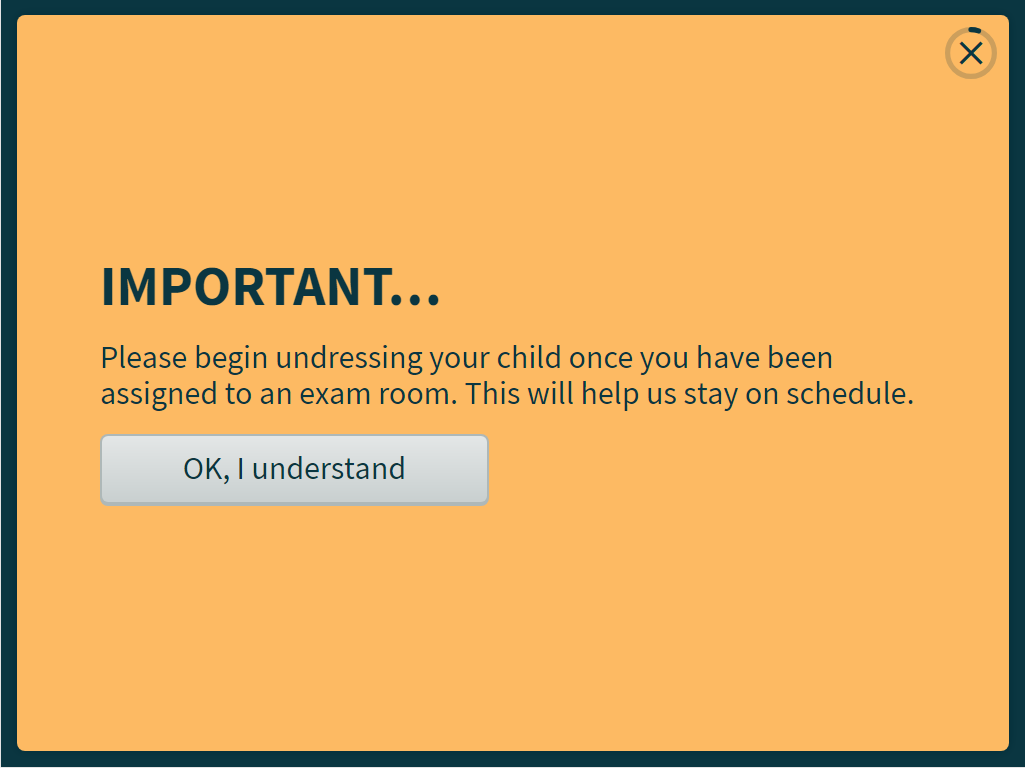 IMPORTANT...

Please begin undressing your child once you have been assigned to an exam room. This will help us stay on schedule.

OK, I understand